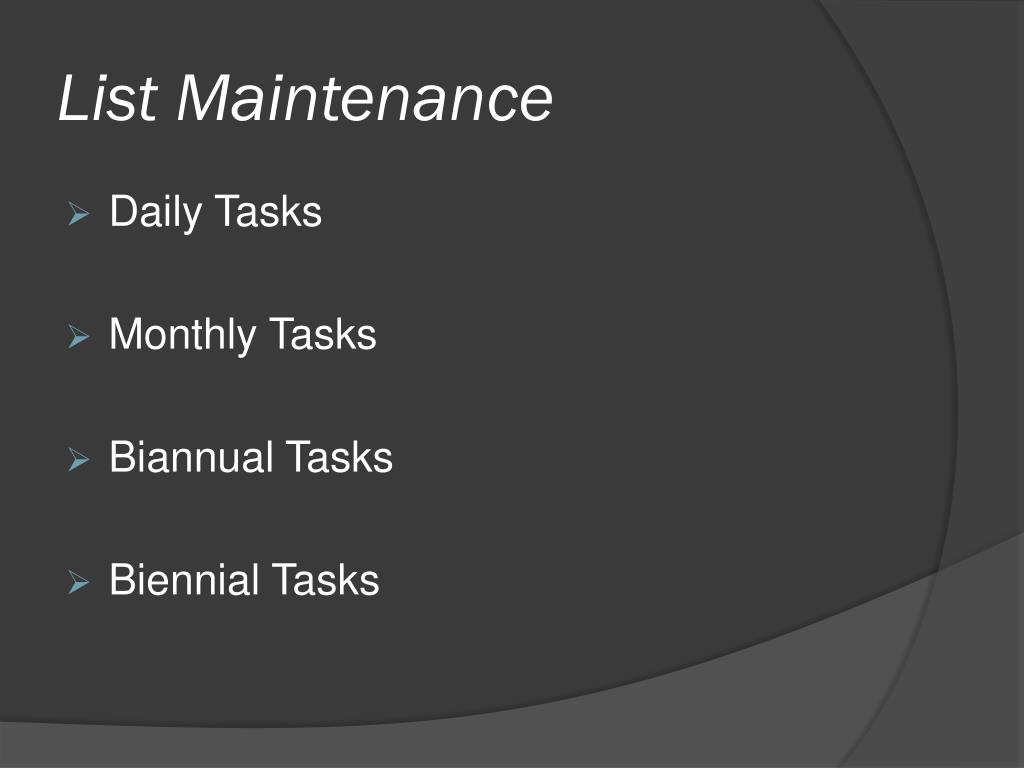 List Maintenance

Daily Tasks

Monthly Tasks

Biannual Tasks

Biennial Tasks